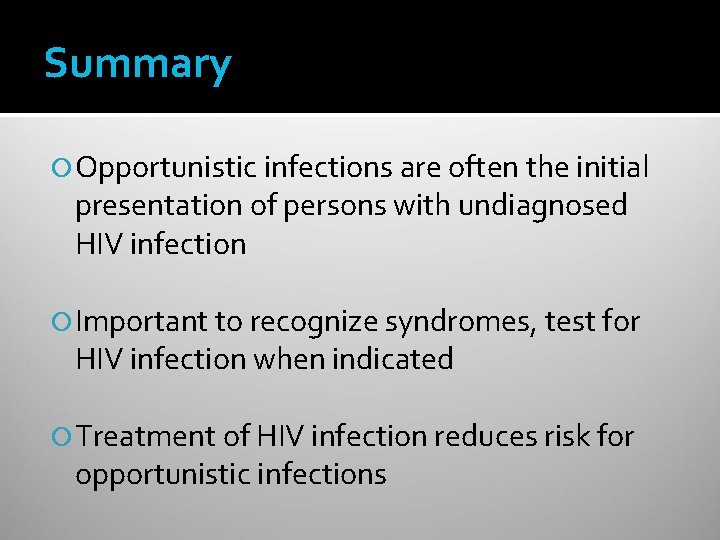 Summary

Opportunistic infections are often the initial presentation of persons with undiagnosed HIV infection

Important to recognize syndromes, test for HIV infection when indicated

Treatment of HIV infection reduces risk for opportunistic infections